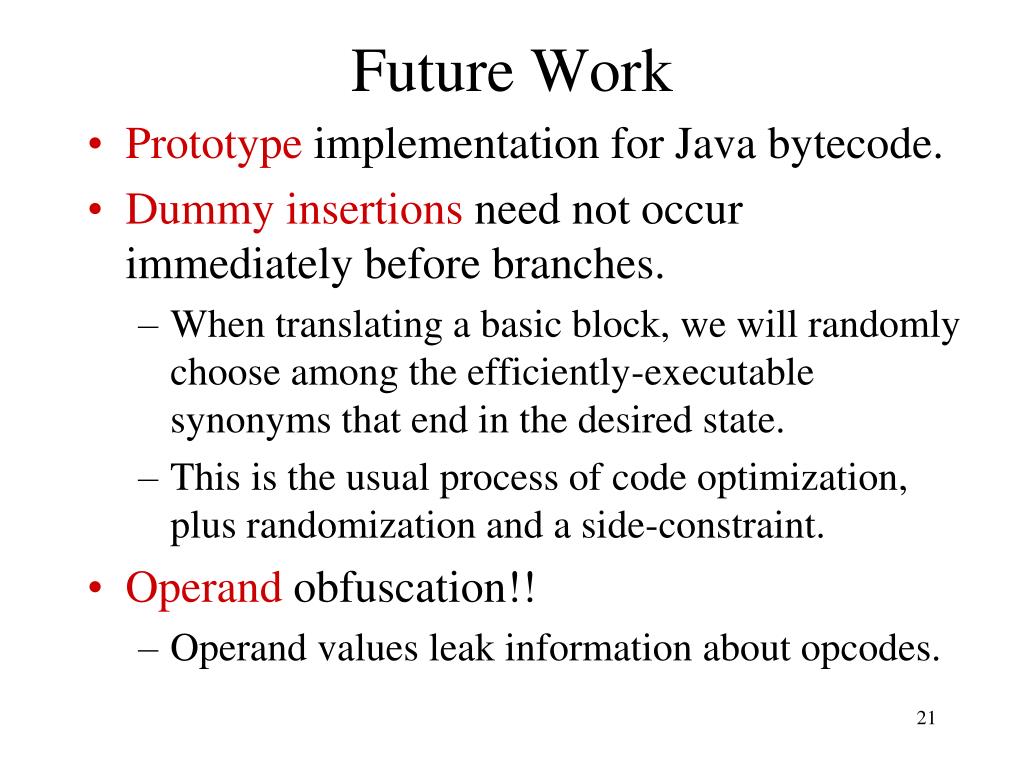 Future Work

• Prototype implementation for Java bytecode.
• Dummy insertions need not occur immediately before branches.
– When translating a basic block, we will randomly choose among the efficiently-executable synonyms that end in the desired state.
– This is the usual process of code optimization, plus randomization and a side-constraint.
• Operand obfuscation!!
– Operand values leak information about opcodes.

21